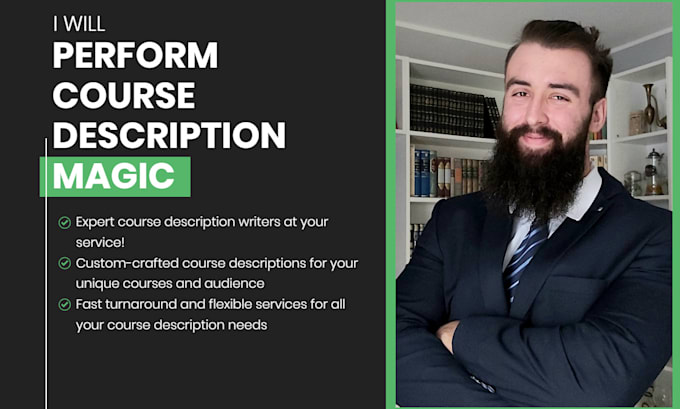 I WILL
PERFORM COURSE DESCRIPTION MAGIC

Expert course description writers at your service!

Custom-crafted course descriptions for your unique courses and audience

Fast turnaround and flexible services for all your course description needs